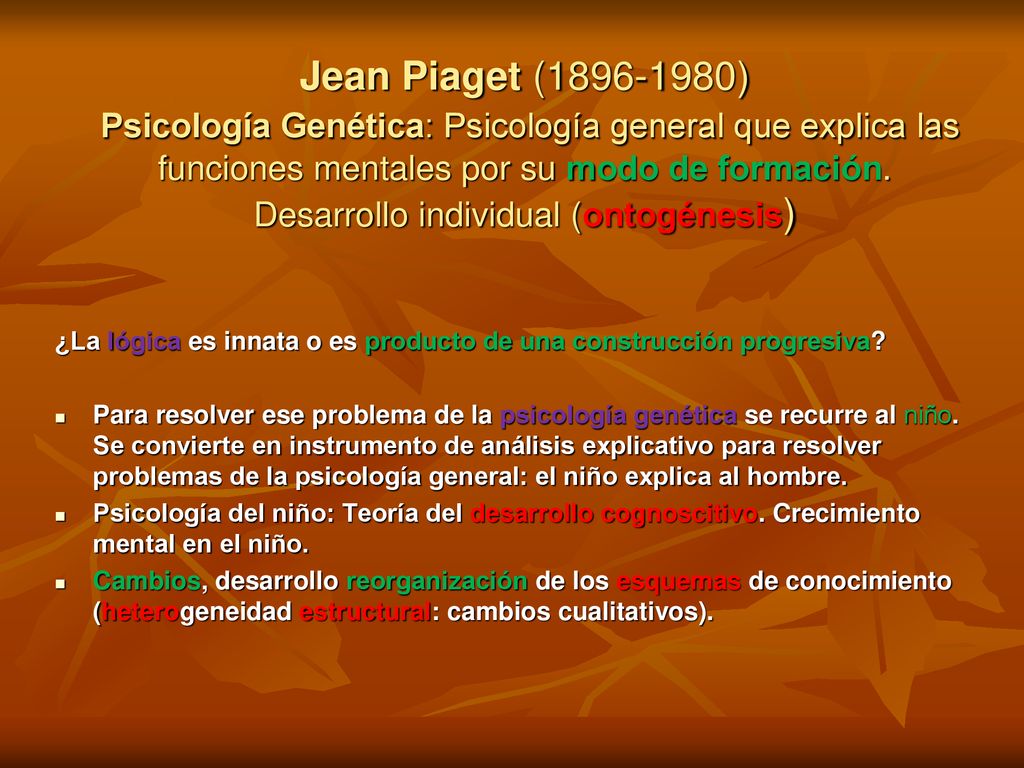 Jean Piaget (1896-1980)
Psicología Genética: Psicología general que explica las funciones mentales por su modo de formación. Desarrollo individual (ontogénesis)

¿La lógica es innata o es producto de una construcción progresiva?

- Para resolver ese problema de la psicología genética se recurre al niño. Se convierte en instrumento de análisis explicativo para resolver problemas de la psicología general: el niño explica al hombre.
- Psicología del niño: Teoría del desarrollo cognoscitivo. Crecimiento mental en el niño.
- Cambios, desarrollo reorganización de los esquemas de conocimiento (heterogeneidad estructural: cambios cualitativos).